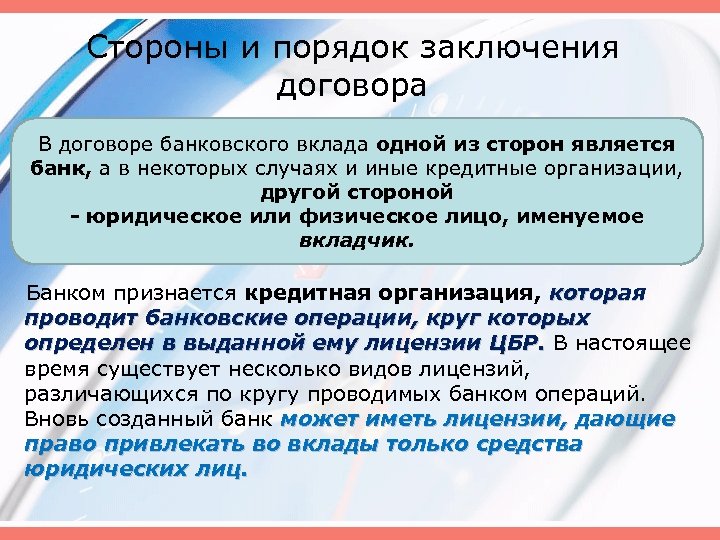 Стороны и порядок заключения договора

В договоре банковского вклада одной из сторон является банк, а в некоторых случаях и иные кредитные организации, другой стороной - юридическое или физическое лицо, именуемое вкладчик.

Банком признается кредитная организация, которая проводит банковские операции, круг которых определен в выданной ему лицензии ЦБР. В настоящее время существует несколько видов лицензий, различающихся по кругу проводимых банком операций. Вновь созданный банк может иметь лицензии, дающие право привлекать во вклады только средства юридических лиц.